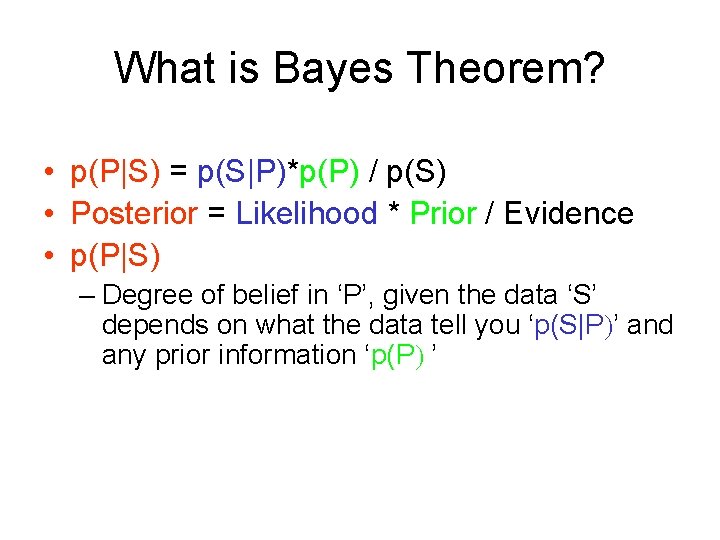 What is Bayes Theorem?

• p(P|S) = p(S|P)*p(P) / p(S)
• Posterior = Likelihood * Prior / Evidence
• p(P|S)
– Degree of belief in ‘P’, given the data ‘S’ depends on what the data tell you ‘p(S|P)’ and any prior information ‘p(P) ’